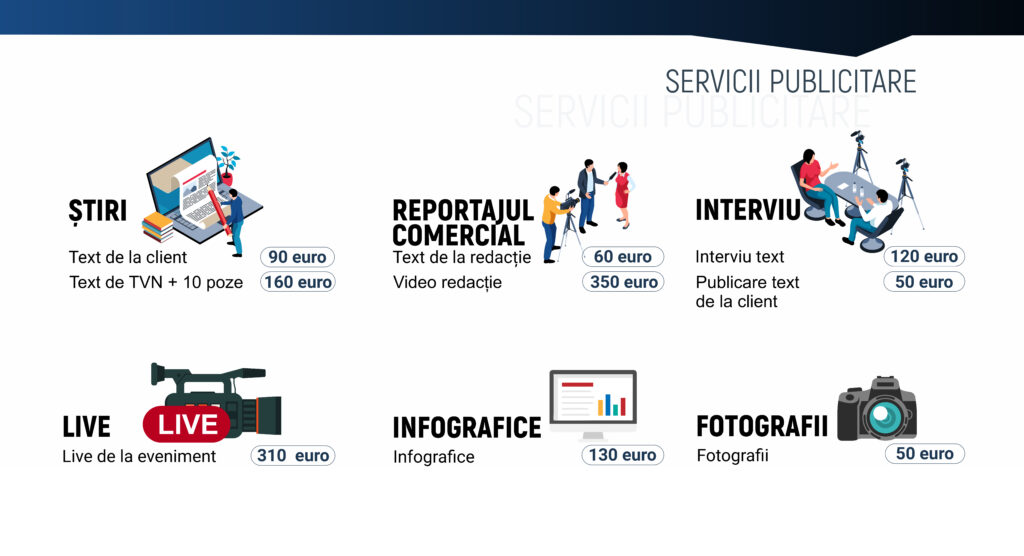 SERVICII PUBLICITARE

SERVICII PUBLICITARE

ȘTIRI

Text de la client 90 euro

Text de TVN + 10 poze 160 euro

REPORTAJUL COMERCIAL

Text de la redacție 60 euro

Video redacție 350 euro

INTERVIU

Interviu text 120 euro

Publicare text de la client 50 euro

LIVE

LIVE

Live de la eveniment 310 euro

INFOGRAFICE

Infografice 130 euro

FOTOGRAFII

Fotografii 50 euro